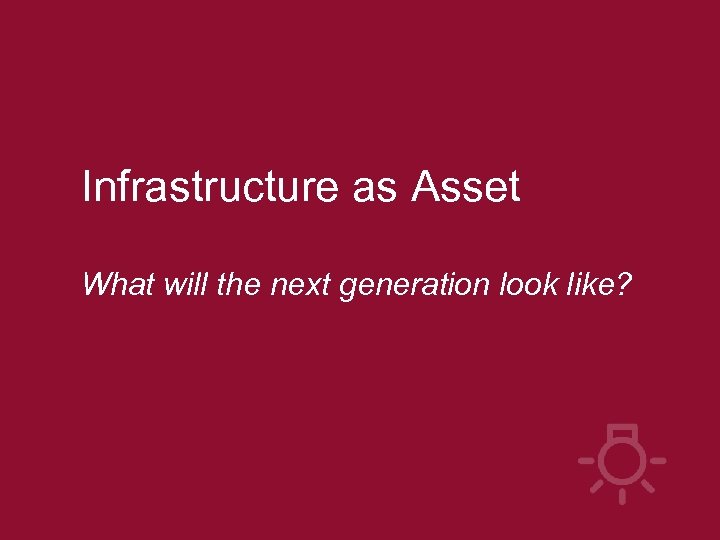 Infrastructure as Asset

What will the next generation look like?